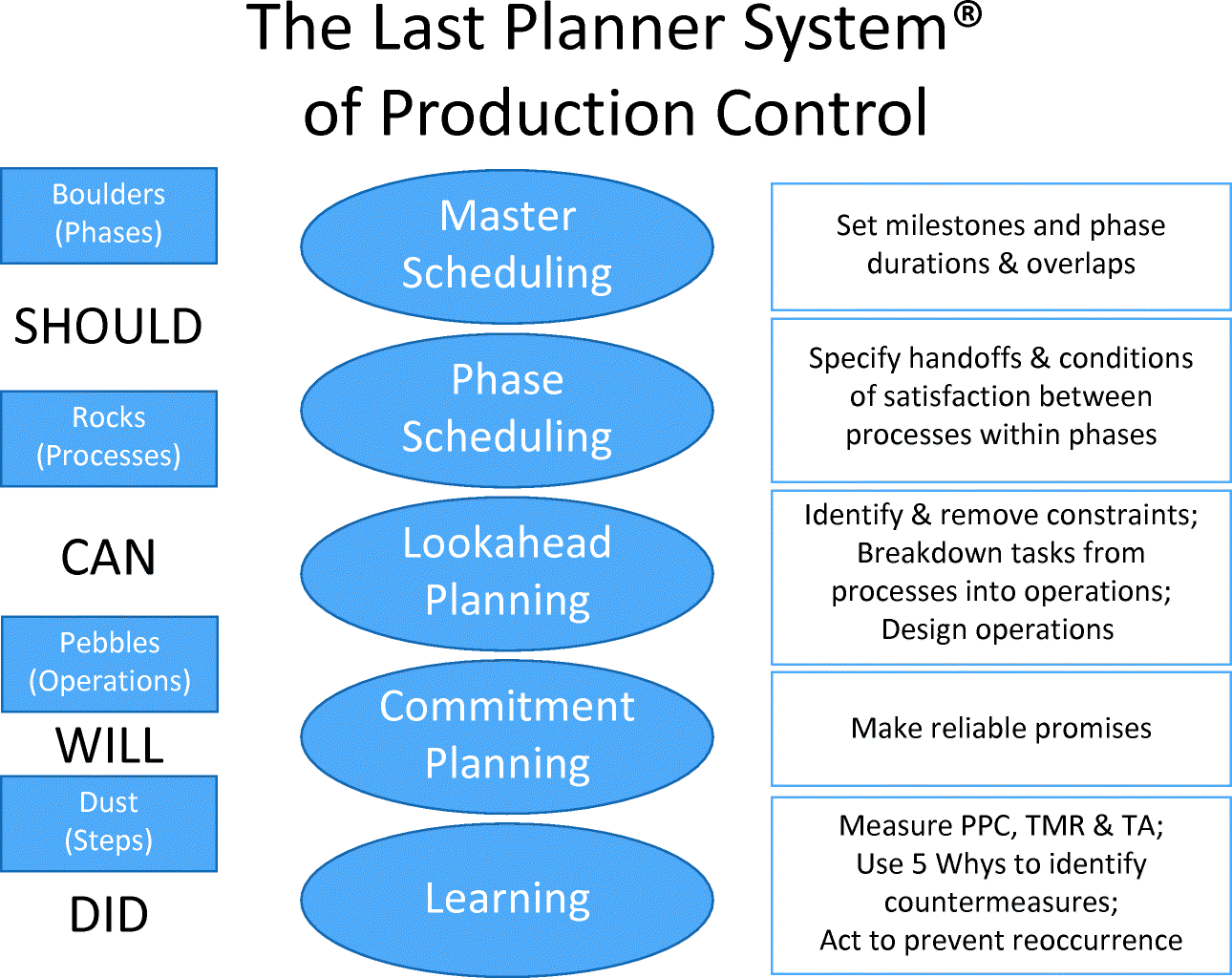 The Last Planner System®
of Production Control

Boulders
(Phases)

SHOULD

Rocks
(Processes)

CAN

Pebbles
(Operations)

WILL

Dust
(Steps)

DID

Master
Scheduling

Phase
Scheduling

Lookahead
Planning

Commitment
Planning

Learning

Set milestones and phase durations & overlaps

Specify handoffs & conditions of satisfaction between processes within phases

Identify & remove constraints; Breakdown tasks from processes into operations; Design operations

Make reliable promises

Measure PPC, TMR & TA; Use 5 Whys to identify countermeasures; Act to prevent reoccurrence